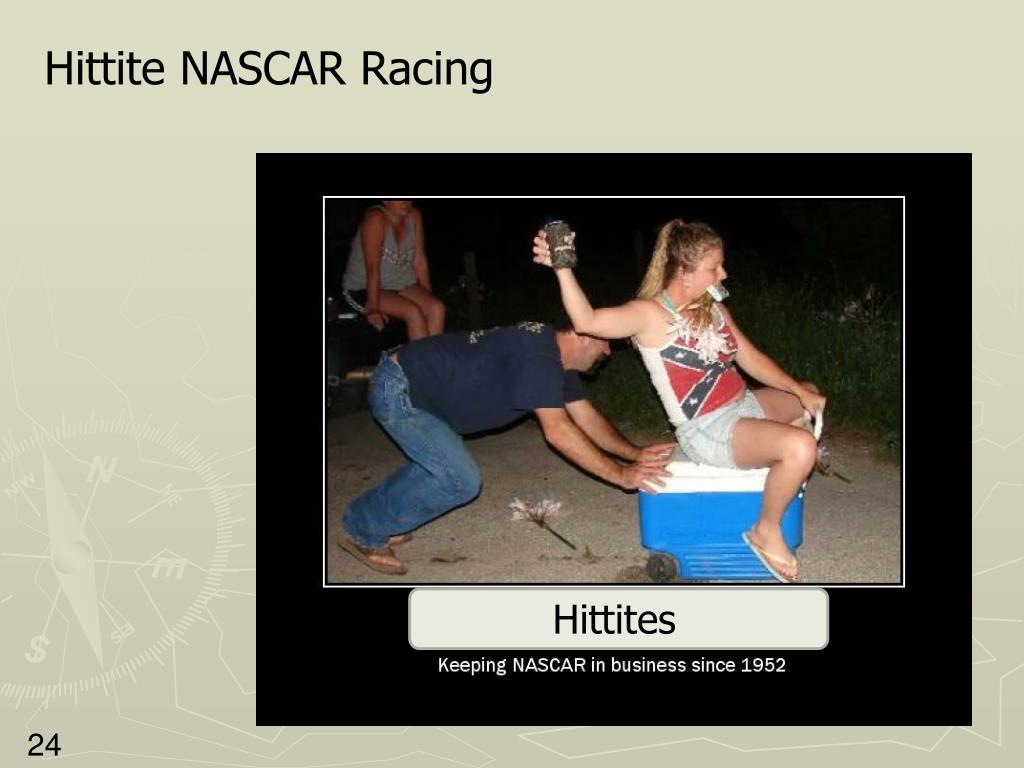 Hittite NASCAR Racing

Hittites

Keeping NASCAR in business since 1952

24